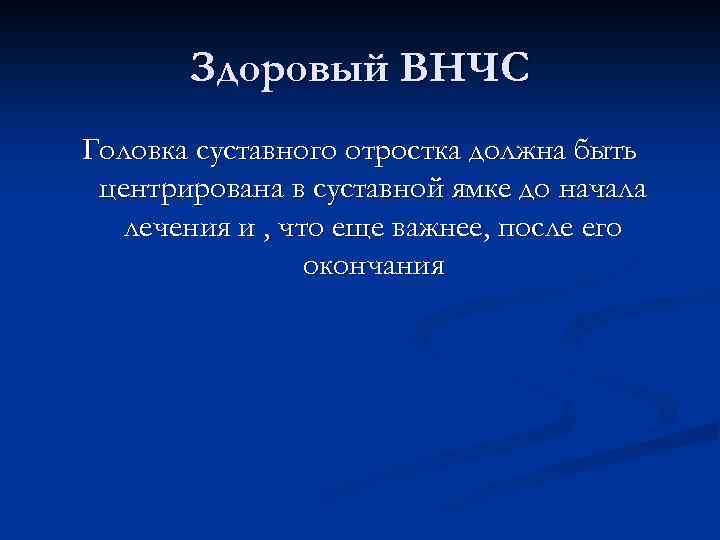 Здоровый ВНЧС

Головка суставного отростка должна быть центрирована в суставной ямке до начала лечения и , что еще важнее, после его окончания